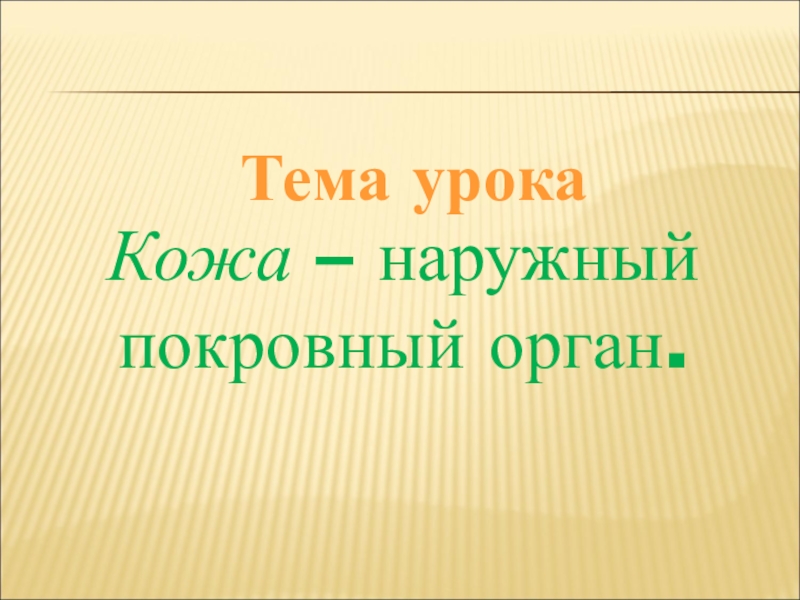 Тема урока
Кожа – наружный покровный орган.